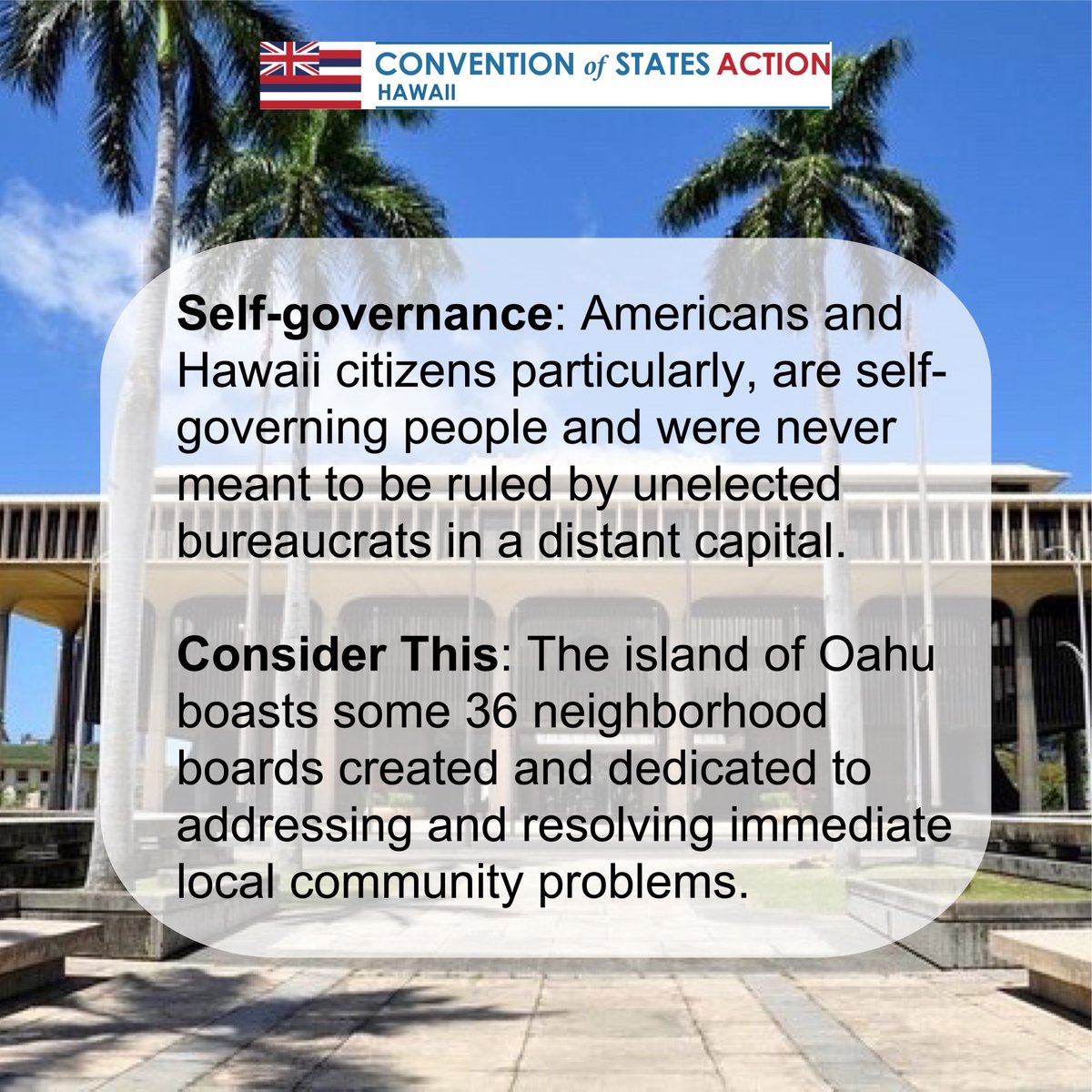 CONVENTION of STATES ACTION
HAWAII

Self-governance: Americans and Hawaii citizens particularly, are self-governing people and were never meant to be ruled by unelected bureaucrats in a distant capital.

Consider This: The island of Oahu boasts some 36 neighborhood boards created and dedicated to addressing and resolving immediate local community problems.